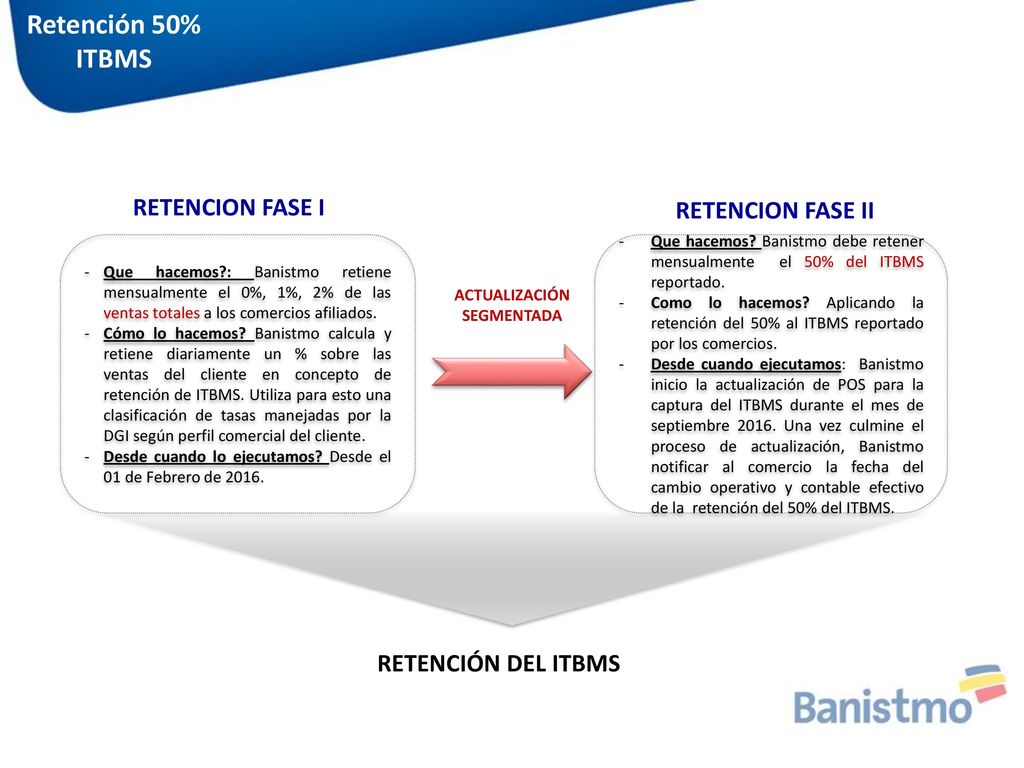 Retención 50%
ITBMS

RETENCION FASE I

- Que hacemos?: Banistmo retiene mensualmente el 0%, 1%, 2% de las ventas totales a los comercios afiliados.
- Cómo lo hacemos? Banistmo calcula y retiene diariamente un % sobre las ventas del cliente en concepto de retención de ITBMS. Utiliza para esto una clasificación de tasas manejadas por la DGI según perfil comercial del cliente.
- Desde cuando lo ejecutamos? Desde el 01 de Febrero de 2016.

ACTUALIZACIÓN SEGMENTADA

RETENCION FASE II

- Que hacemos? Banistmo debe retener mensualmente el 50% del ITBMS reportado.
- Como lo hacemos? Aplicando la retención del 50% al ITBMS reportado por los comercios.
- Desde cuando ejecutamos: Banistmo inicio la actualización de POS para la captura del ITBMS durante el mes de septiembre 2016. Una vez culmine el proceso de actualización, Banistmo notificar al comercio la fecha del cambio operativo y contable efectivo de la retención del 50% del ITBMS.

RETENCIÓN DEL ITBMS

Banistmo